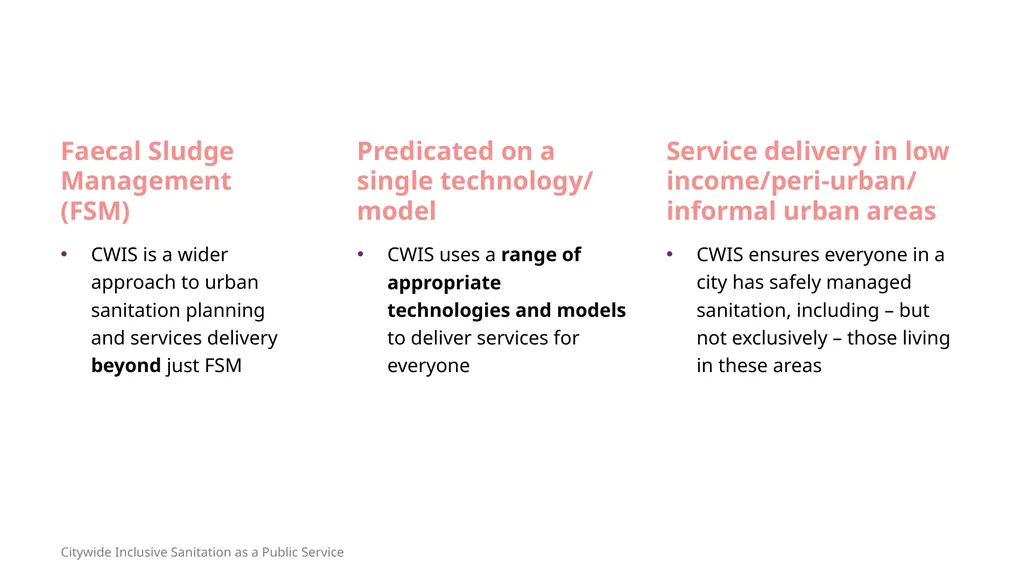 Faecal Sludge Management (FSM)

• CWIS is a wider approach to urban sanitation planning and services delivery beyond just FSM

Predicated on a single technology/ model

• CWIS uses a range of appropriate technologies and models to deliver services for everyone

Service delivery in low income/peri-urban/ informal urban areas

• CWIS ensures everyone in a city has safely managed sanitation, including – but not exclusively – those living in these areas

Citywide Inclusive Sanitation as a Public Service